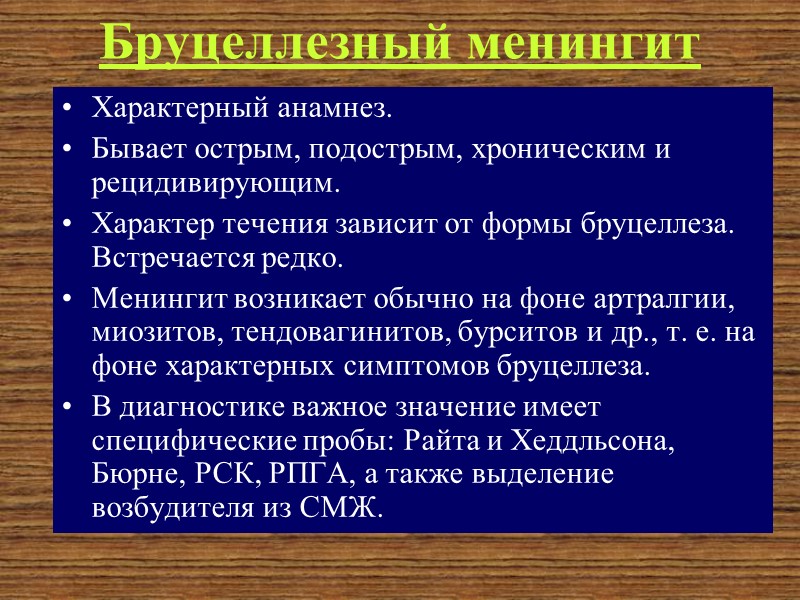 Бруцеллезный менингит

• Характерный анамнез.
• Бывает острым, подострым, хроническим и рецидивирующим.
• Характер течения зависит от формы бруцеллеза. Встречается редко.
• Менингит возникает обычно на фоне артралгии, миозитов, тендовагинитов, бурситов и др., т. е. на фоне характерных симптомов бруцеллеза.
• В диагностике важное значение имеет специфические пробы: Райта и Хеддльсона, Бюрне, РСК, РПГА, а также выделение возбудителя из СМЖ.